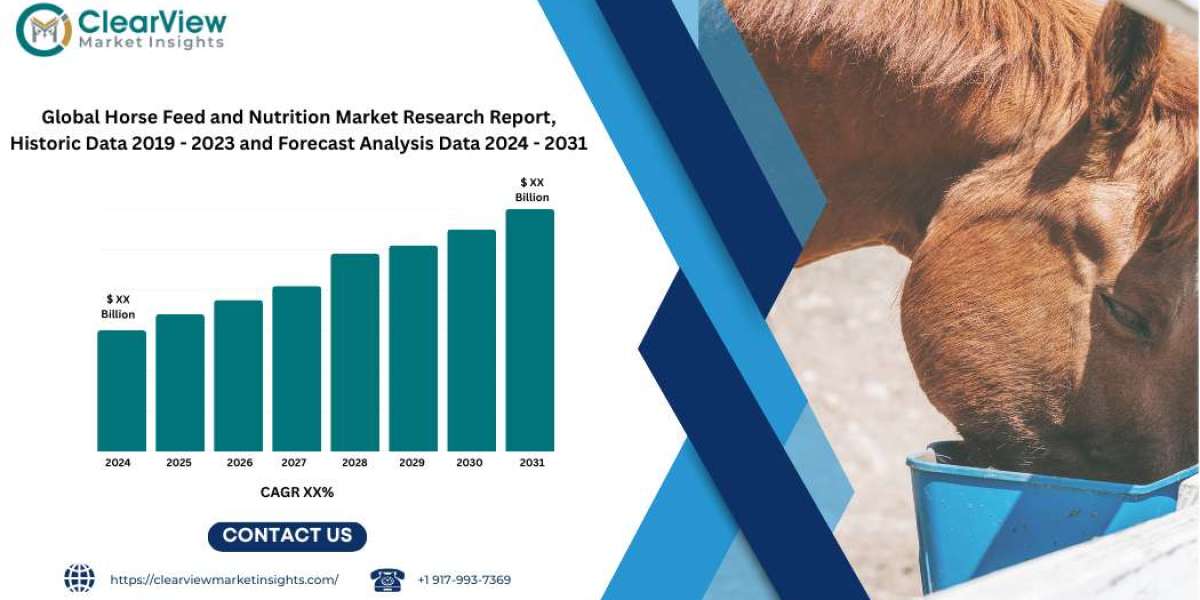 ClearView
Market Insights

Global Horse Feed and Nutrition Market Research Report, Historic Data 2019 - 2023 and Forecast Analysis Data 2024 - 2031

$ XX Billion

$ XX Billion

2024 2025 2026 2027 2028 2029 2030 2031

CAGR XX%

CONTACT US

https://clearviewmarketinsights.com/

+1 917-993-7369